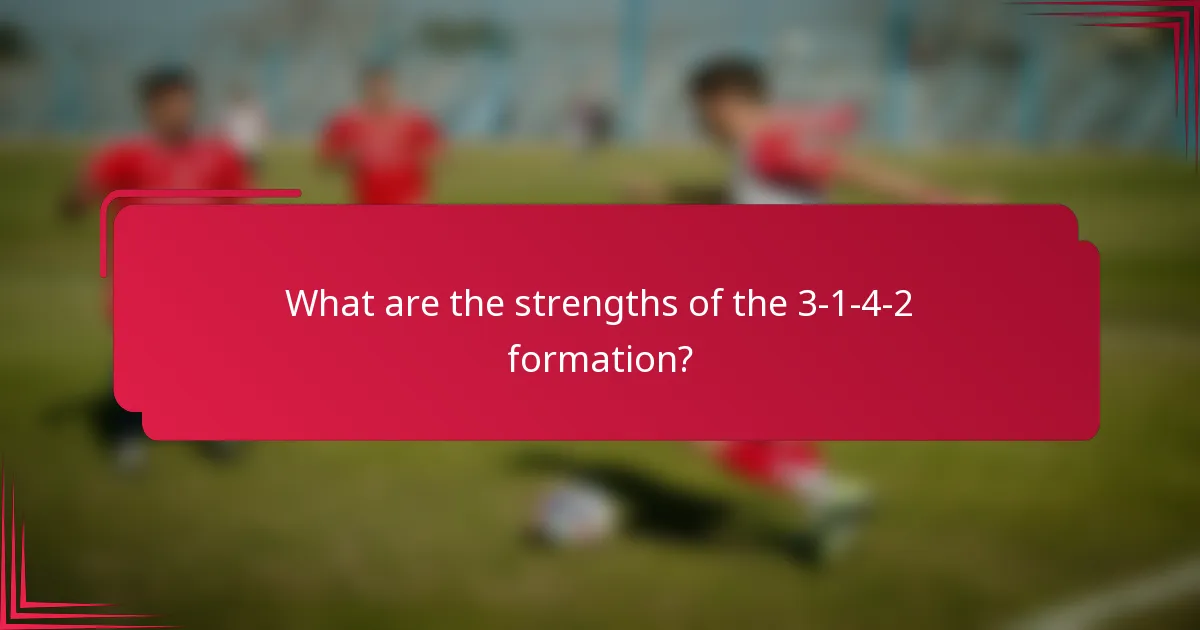 What are the strengths of the 3-1-4-2 formation?